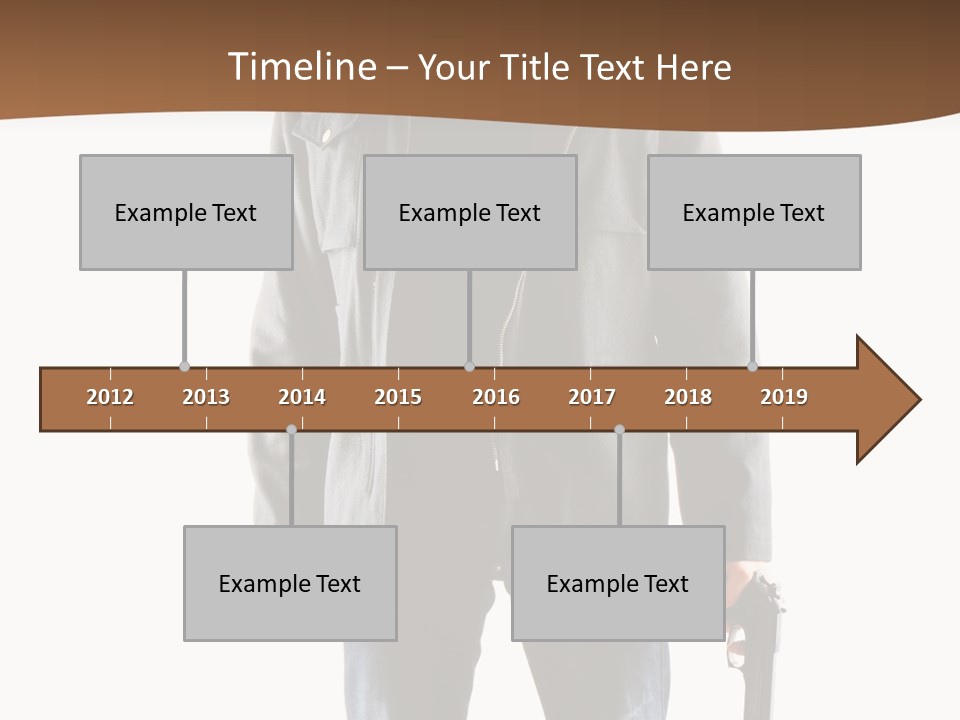 Timeline – Your Title Text Here

Example Text

Example Text

Example Text

2012 2013 2014 2015 2016 2017 2018 2019

Example Text

Example Text